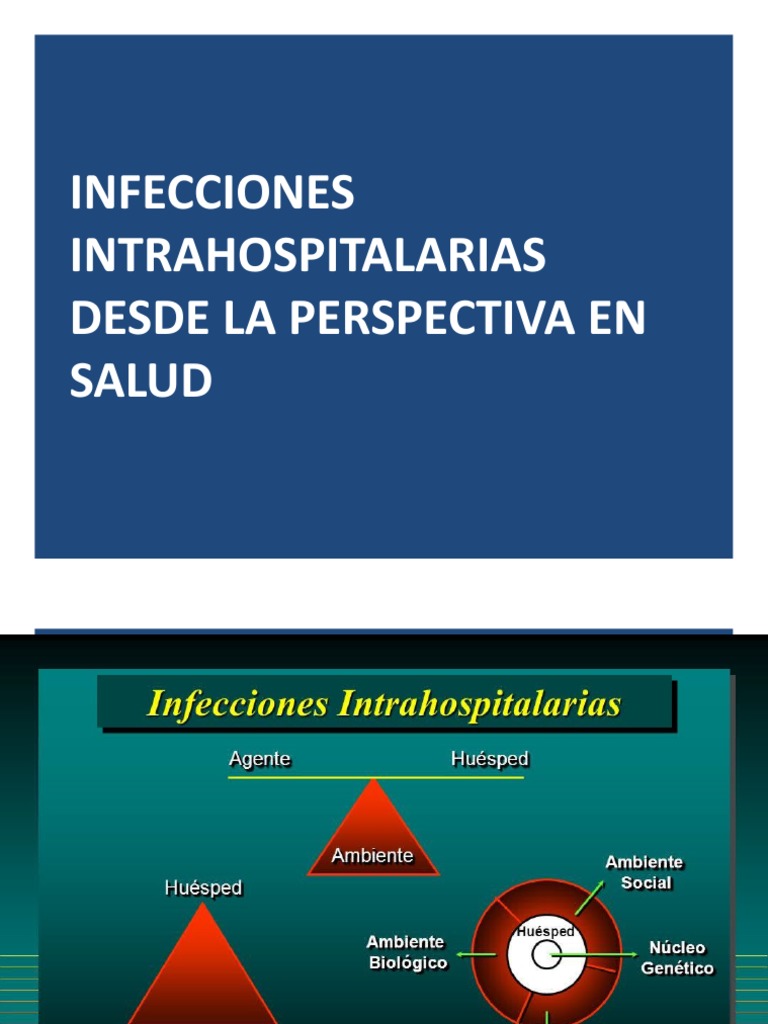 INFECCIONES INTRAHOSPITALARIAS DESDE LA PERSPECTIVA EN SALUD

Infecciones Intrahospitalarias

Agente

Huésped

Ambiente

Huésped

Ambiente Social

Ambiente Biológico

Huésped

Núcleo Genético